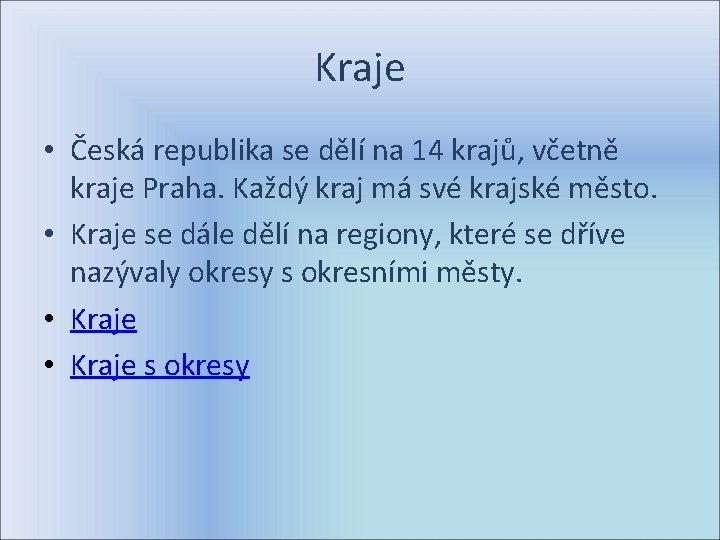 Kraje

• Česká republika se dělí na 14 krajů, včetně kraje Praha. Každý kraj má své krajské město.

• Kraje se dále dělí na regiony, které se dříve nazývaly okresy s okresními městy.

• Kraje

• Kraje s okresy